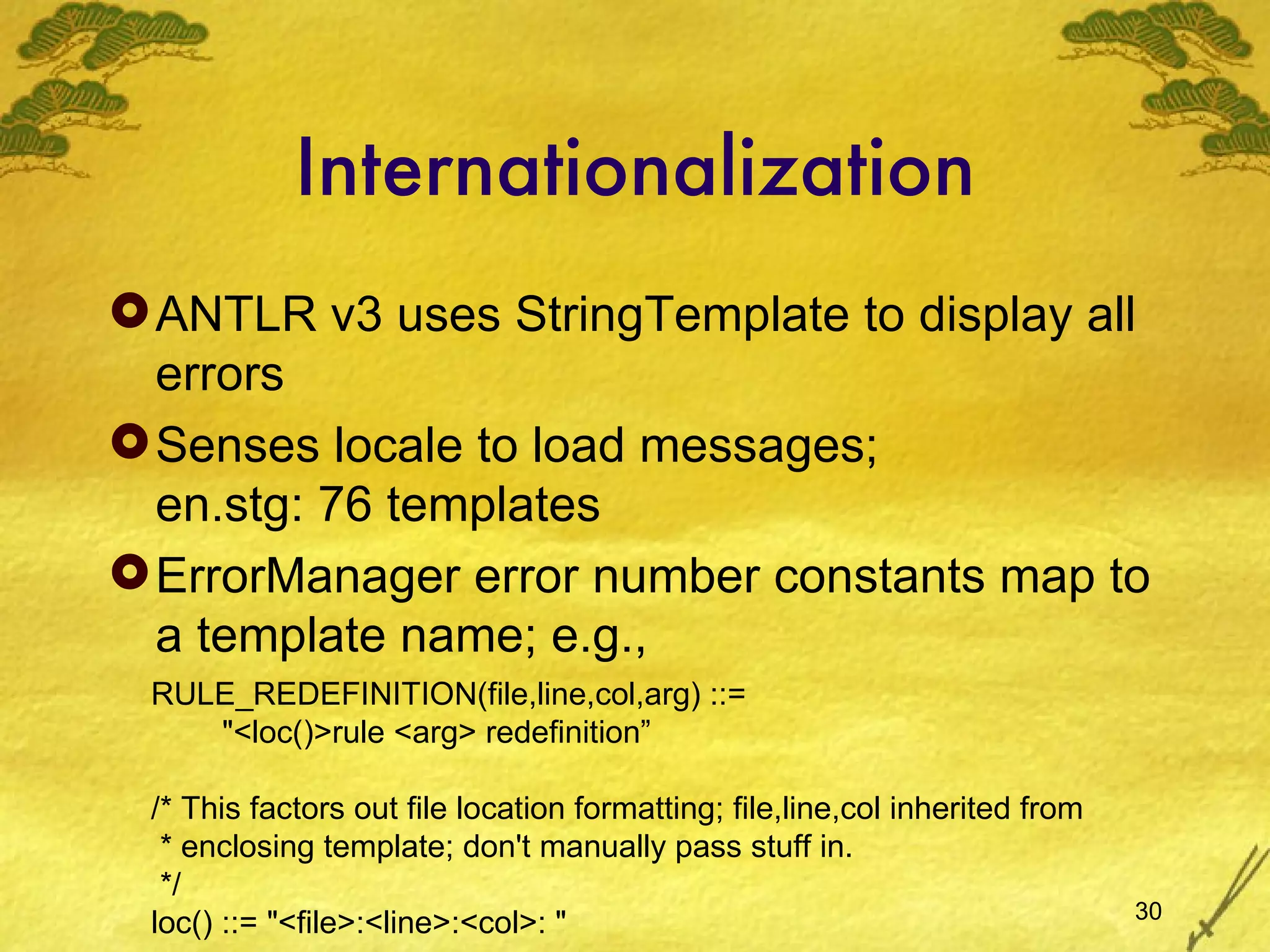 Internationalization

ANTLR v3 uses StringTemplate to display all errors

Senses locale to load messages;
en.stg: 76 templates

ErrorManager error number constants map to a template name; e.g.,

RULE_REDEFINITION(file,line,col,arg) ::=
    "<loc()>rule <arg> redefinition”

/* This factors out file location formatting; file,line,col inherited from
 * enclosing template; don't manually pass stuff in.
 */
loc() ::= "<file>:<line>:<col>: "

30